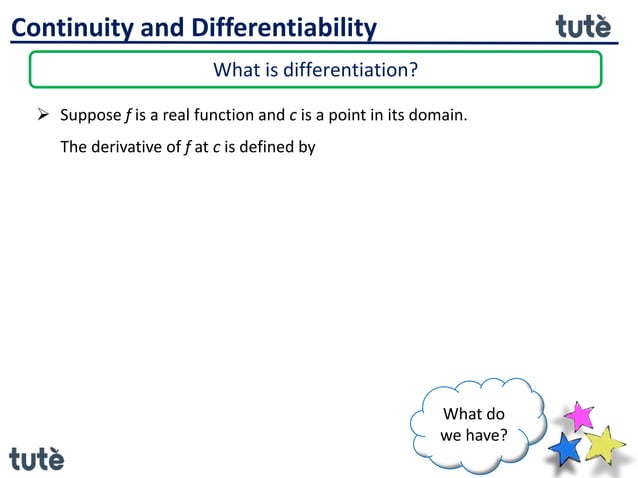 Continuity and Differentiability

tutè

What is differentiation?

➢ Suppose $f$ is a real function and $c$ is a point in its domain.

The derivative of $f$ at $c$ is defined by

What do we have?

tutè